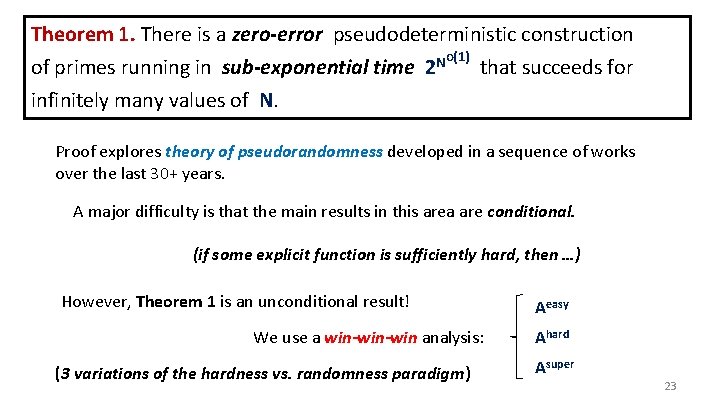 Theorem 1. There is a zero-error pseudodeterministic construction of primes running in sub-exponential time $2^{N^{o(1)}}$ that succeeds for infinitely many values of N.

Proof explores theory of pseudorandomness developed in a sequence of works over the last 30+ years.

A major difficulty is that the main results in this area are conditional.

(if some explicit function is sufficiently hard, then …)

However, Theorem 1 is an unconditional result!

We use a win-win-win analysis:

(3 variations of the hardness vs. randomness paradigm)

$A^{easy}$

$A^{hard}$

$A^{super}$

23